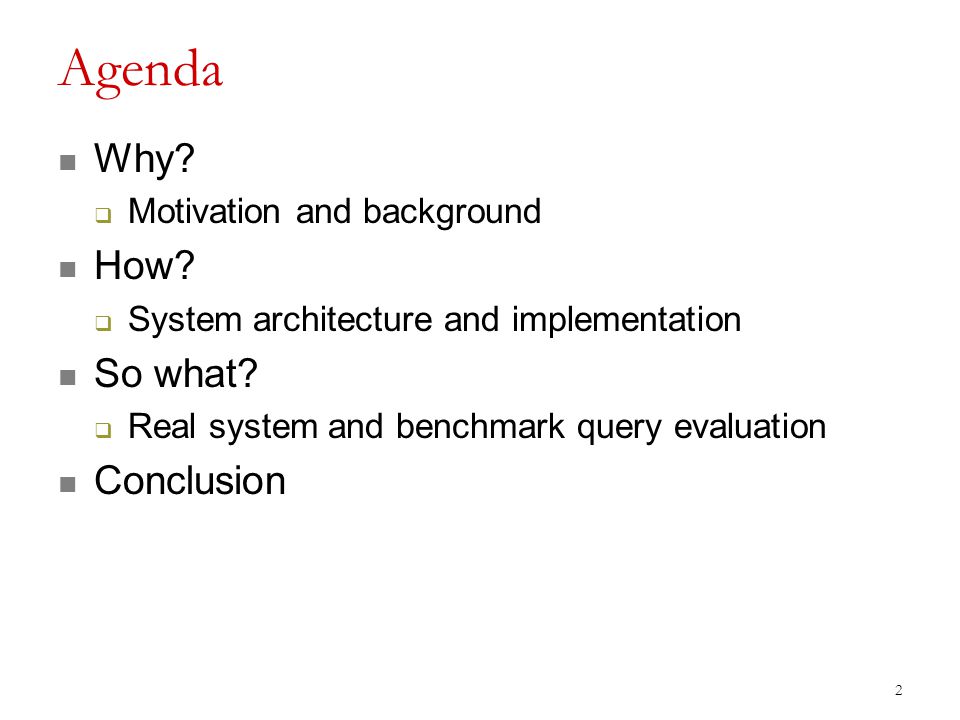 Agenda

- Why?
  - Motivation and background
- How?
  - System architecture and implementation
- So what?
  - Real system and benchmark query evaluation
- Conclusion

2